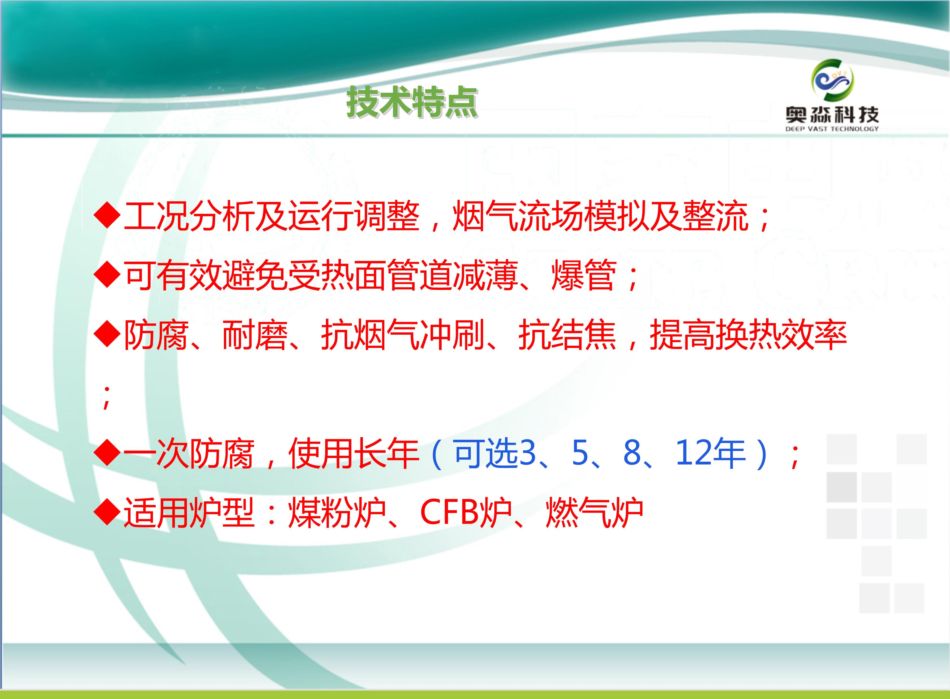 技术特点

奥淼科技
DEEP VAST TECHNOLOGY

◆工况分析及运行调整，烟气流场模拟及整流；

◆可有效避免受热面管道减薄、爆管；

◆防腐、耐磨、抗烟气冲刷、抗结焦，提高换热效率；

◆一次防腐，使用长年（可选3、5、8、12年）；

◆适用炉型：煤粉炉、CFB炉、燃气炉